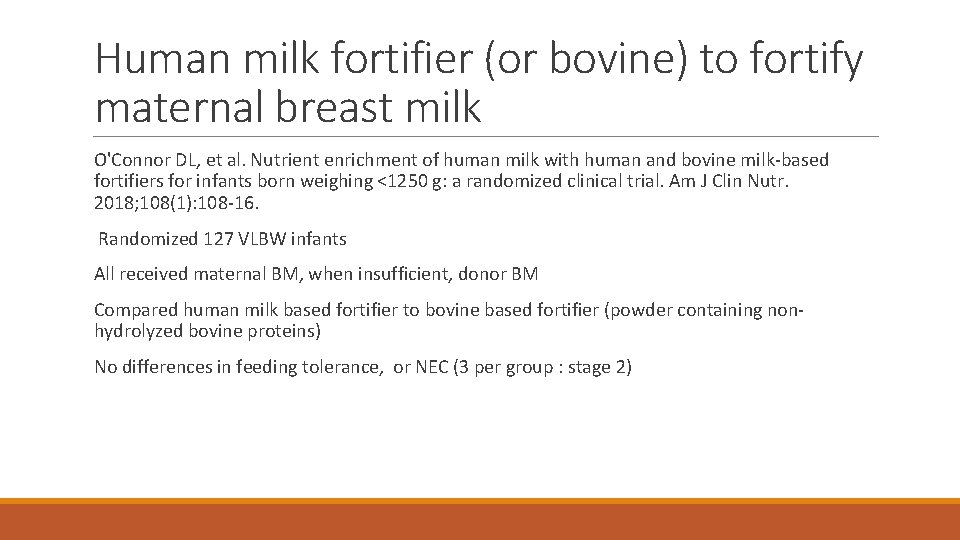 Human milk fortifier (or bovine) to fortify maternal breast milk

O'Connor DL, et al. Nutrient enrichment of human milk with human and bovine milk-based fortifiers for infants born weighing <1250 g: a randomized clinical trial. Am J Clin Nutr. 2018;108(1):108-16.

Randomized 127 VLBW infants

All received maternal BM, when insufficient, donor BM

Compared human milk based fortifier to bovine based fortifier (powder containing non-hydrolyzed bovine proteins)

No differences in feeding tolerance, or NEC (3 per group : stage 2)